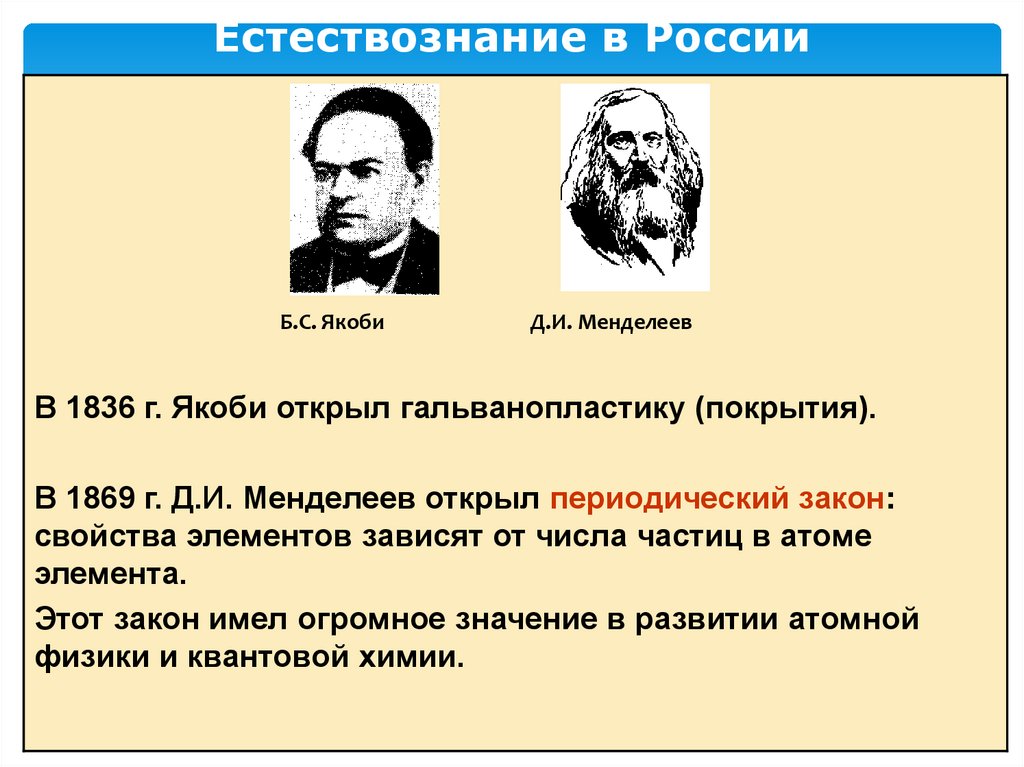 Естествознание в России

Б.С. Якоби

Д.И. Менделеев

В 1836 г. Якоби открыл гальванопластику (покрытия).

В 1869 г. Д.И. Менделеев открыл периодический закон: свойства элементов зависят от числа частиц в атоме элемента.

Этот закон имел огромное значение в развитии атомной физики и квантовой химии.